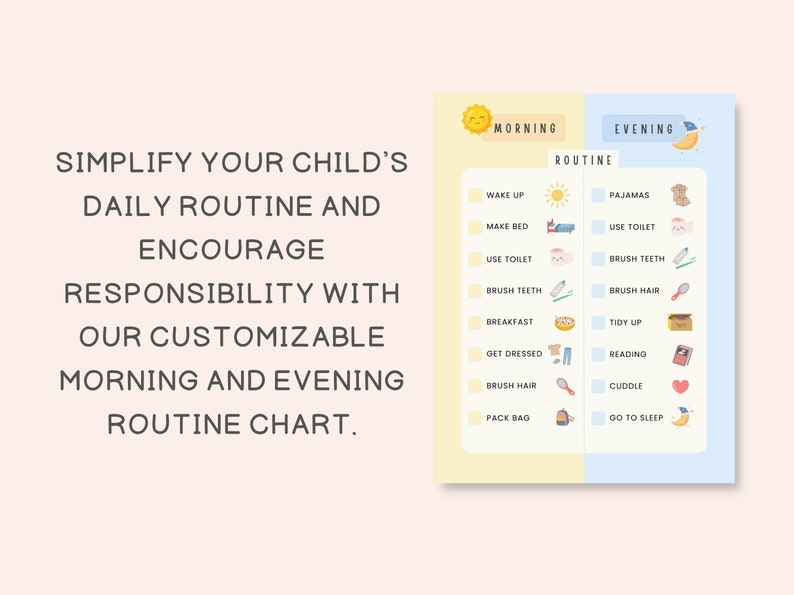 SIMPLIFY YOUR CHILD'S DAILY ROUTINE AND ENCOURAGE RESPONSIBILITY WITH OUR CUSTOMIZABLE MORNING AND EVENING ROUTINE CHART.

MORNING

EVENING

ROUTINE

WAKE UP
MAKE BED
USE TOILET
BRUSH TEETH
BREAKFAST
GET DRESSED
BRUSH HAIR
PACK BAG

PAJAMAS
USE TOILET
BRUSH TEETH
BRUSH HAIR
TIDY UP
READING
CUDDLE
GO TO SLEEP